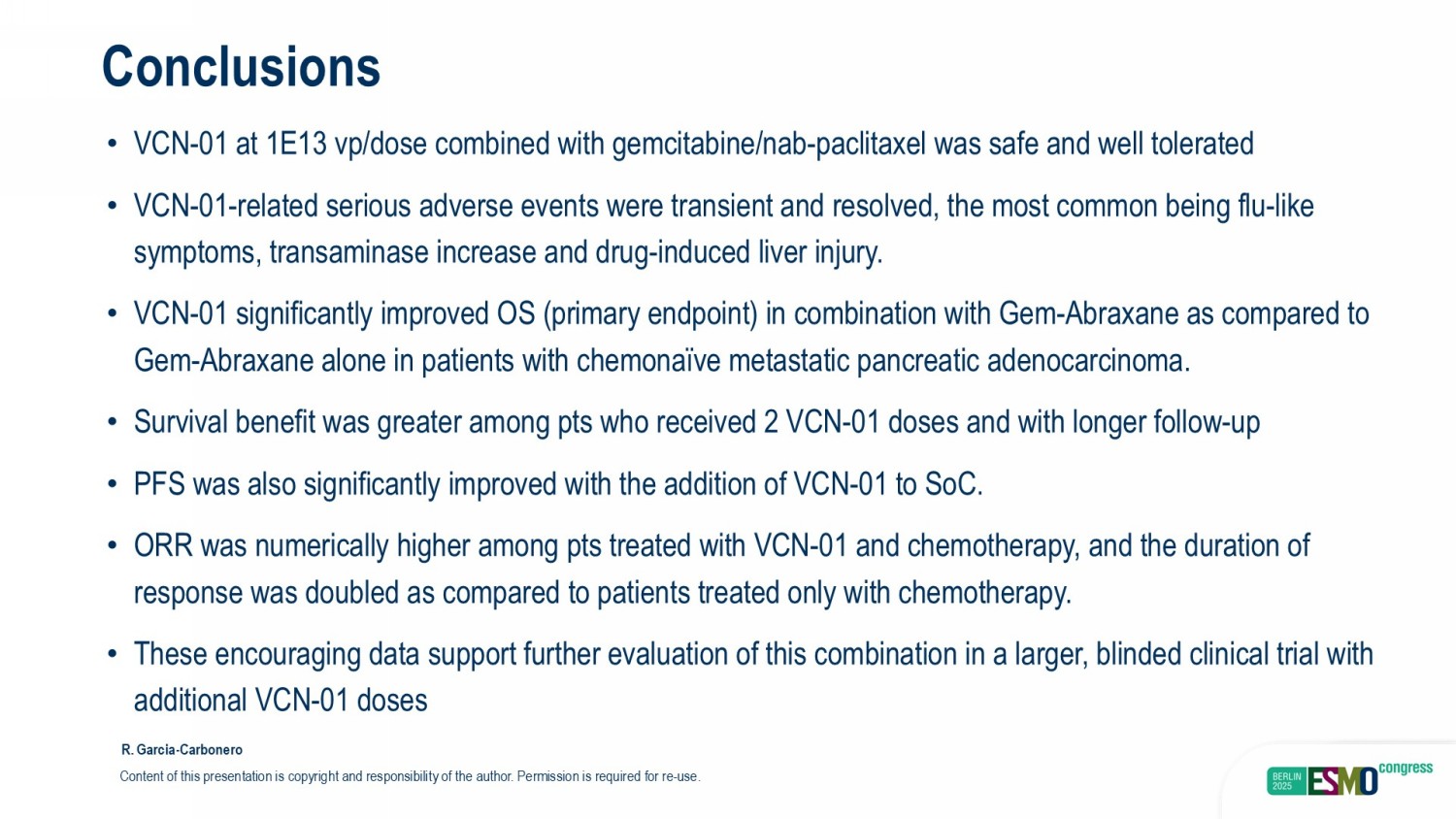 Conclusions

• VCN-01 at 1E13 vp/dose combined with gemcitabine/nab-paclitaxel was safe and well tolerated

• VCN-01-related serious adverse events were transient and resolved, the most common being flu-like symptoms, transaminase increase and drug-induced liver injury.

• VCN-01 significantly improved OS (primary endpoint) in combination with Gem-Abraxane as compared to Gem-Abraxane alone in patients with chemonaïve metastatic pancreatic adenocarcinoma.

• Survival benefit was greater among pts who received 2 VCN-01 doses and with longer follow-up

• PFS was also significantly improved with the addition of VCN-01 to SoC.

• ORR was numerically higher among pts treated with VCN-01 and chemotherapy, and the duration of response was doubled as compared to patients treated only with chemotherapy.

• These encouraging data support further evaluation of this combination in a larger, blinded clinical trial with additional VCN-01 doses

R. Garcia-Carbonero

Content of this presentation is copyright and responsibility of the author. Permission is required for re-use.

BERLIN 2025 ESMO congress